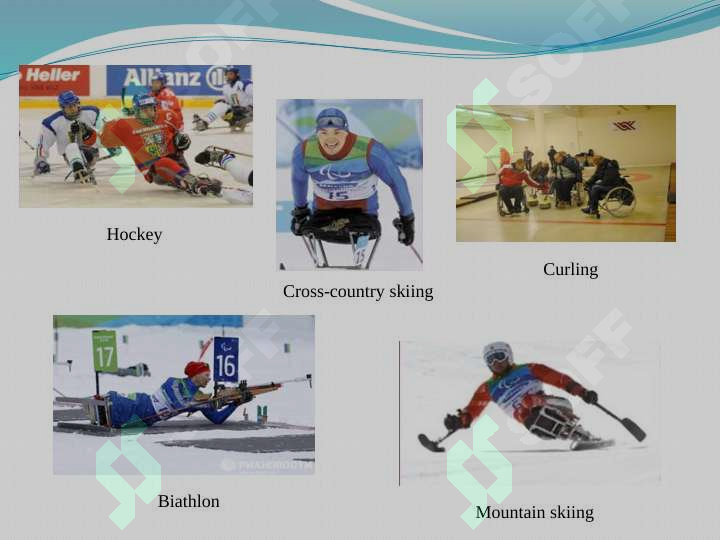 Heller
Allianz

Hockey

15

Cross-country skiing

Curling

17

16

Biathlon

Mountain skiing